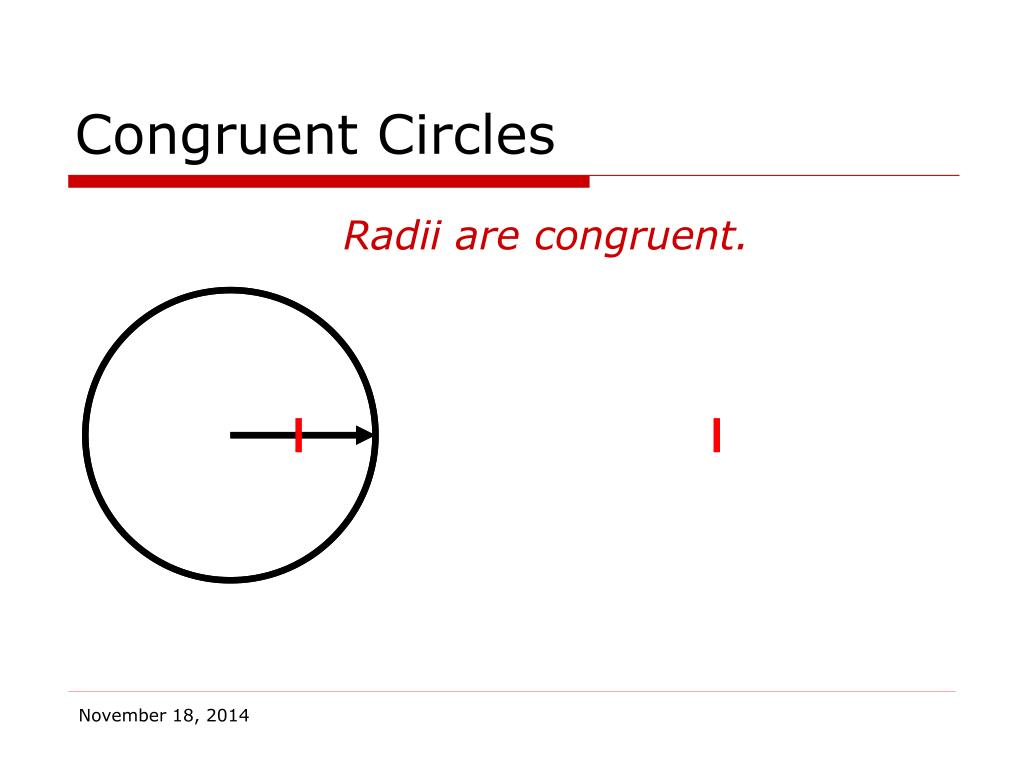 Congruent Circles

Radii are congruent.

November 18, 2014